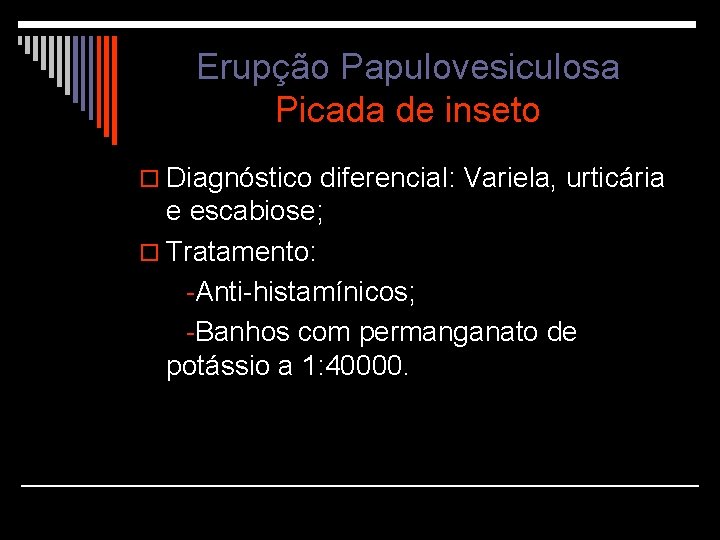 Erupção Papulovesiculosa
Picada de inseto

Diagnóstico diferencial: Variela, urticária e escabiose;

Tratamento:

-Anti-histamínicos;

-Banhos com permanganato de potássio a 1:40000.